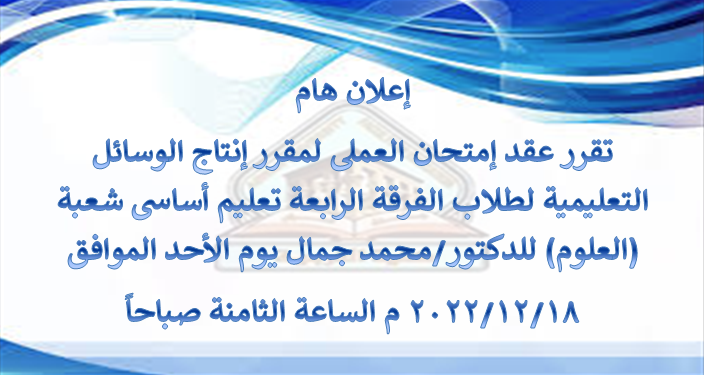 إعلان هام

تقرر عقد إمتحان العملى لمقرر إنتاج الوسائل التعليمية لطلاب الفرقة الرابعة تعليم أساسى شعبة (العلوم) للدكتور/محمد جمال يوم الأحد الموافق

٢٠٢٢/١٢/١٨ م الساعة الثامنة صباحاً